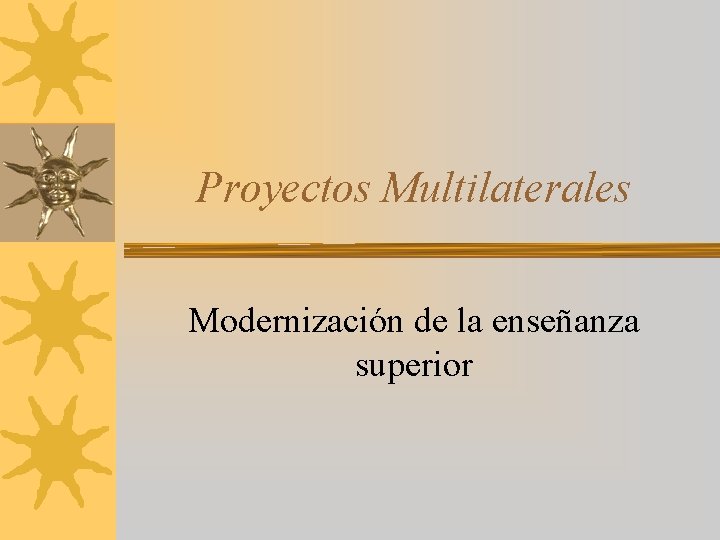 Proyectos Multilaterales

Modernización de la enseñanza superior